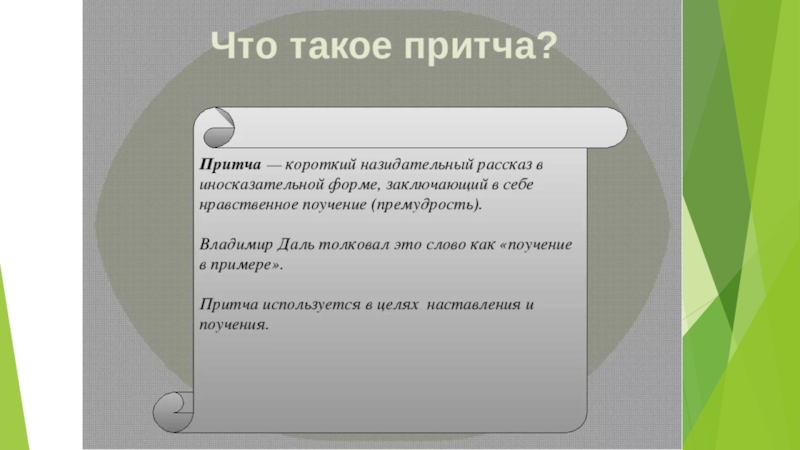 Что такое притча?

Притча — короткий назидательный рассказ в иносказательной форме, заключающий в себе нравственное поучение (премудрость).

Владимир Даль толковал это слово как «поучение в примере».

Притча используется в целях наставления и поучения.